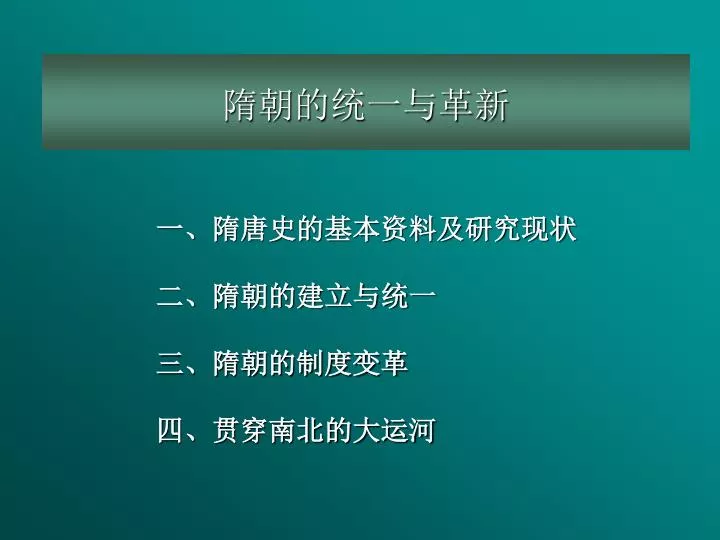 隋朝的统一与革新

一、隋唐史的基本资料及研究现状

二、隋朝的建立与统一

三、隋朝的制度变革

四、贯穿南北的大运河